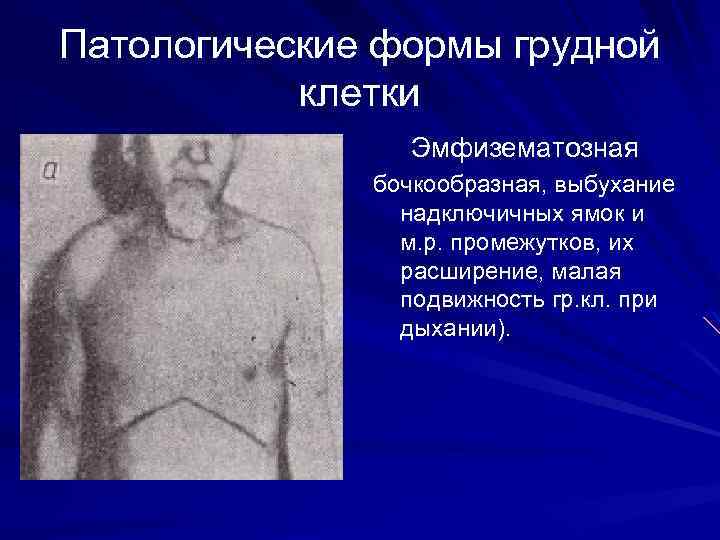 Патологические формы грудной клетки

а

Эмфизематозная

бочкообразная, выбухание надключичных ямок и м.р. промежутков, их расширение, малая подвижность гр.кл. при дыхании).